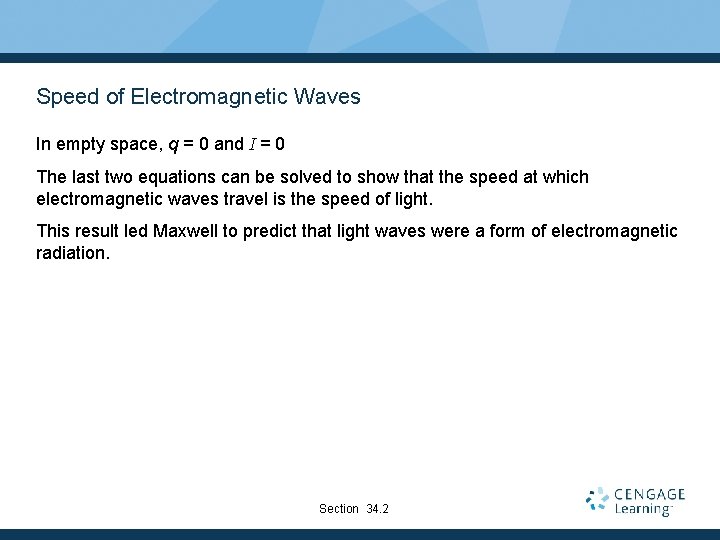 Speed of Electromagnetic Waves

In empty space, $q = 0$ and $I = 0$

The last two equations can be solved to show that the speed at which electromagnetic waves travel is the speed of light.

This result led Maxwell to predict that light waves were a form of electromagnetic radiation.

Section 34.2

CENGAGE Learning